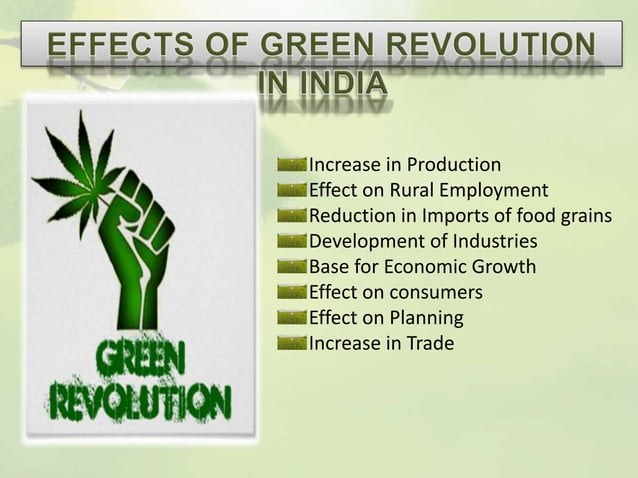 EFFECTS OF GREEN REVOLUTION IN INDIA

GREEN REVOLUTION

Increase in Production
Effect on Rural Employment
Reduction in Imports of food grains
Development of Industries
Base for Economic Growth
Effect on consumers
Effect on Planning
Increase in Trade